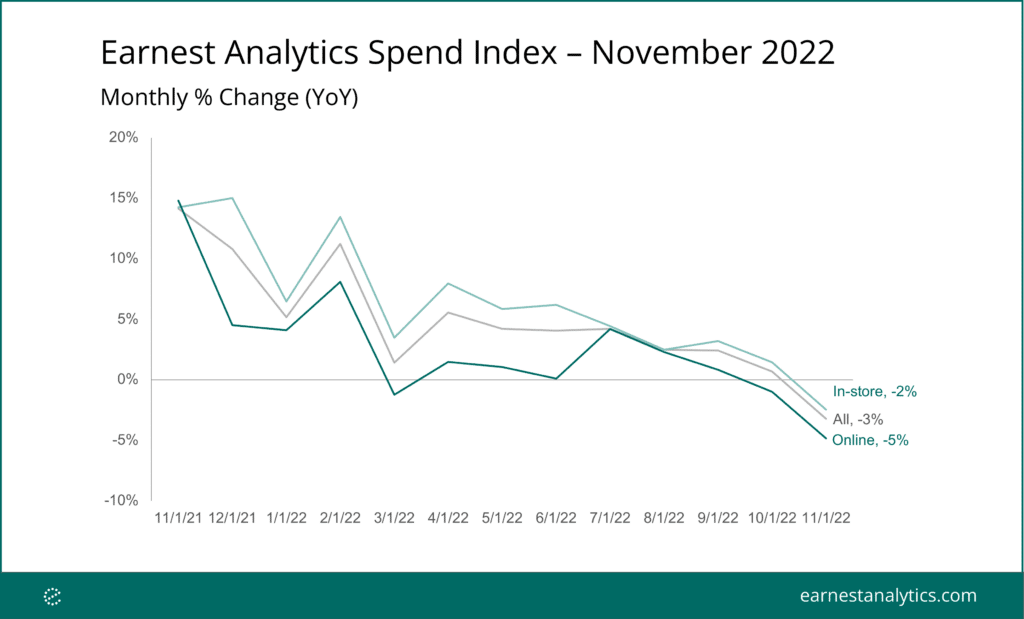 Earnest Analytics Spend Index – November 2022

Monthly % Change (YoY)

20%
15%
10%
5%
0%
-5%
-10%

11/1/21 12/1/21 1/1/22 2/1/22 3/1/22 4/1/22 5/1/22 6/1/22 7/1/22 8/1/22 9/1/22 10/1/22 11/1/22

In-store, -2%
All, -3%
Online, -5%

earnestanalytics.com